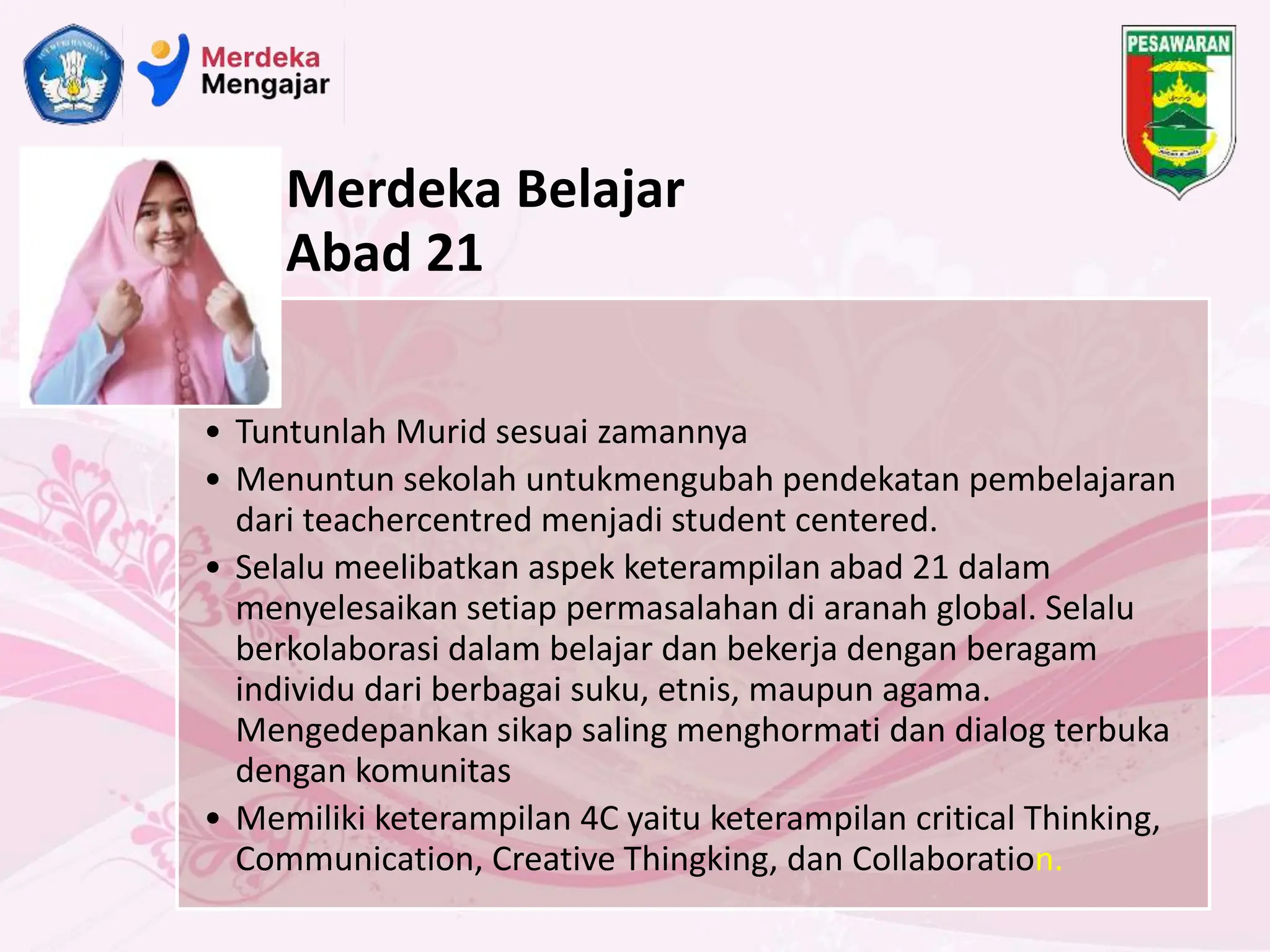 Merdeka Mengajar

PESAWARAN

Merdeka Belajar
Abad 21

• Tuntunlah Murid sesuai zamannya
• Menuntun sekolah untukmengubah pendekatan pembelajaran dari teachercentred menjadi student centered.
• Selalu meelibatkan aspek keterampilan abad 21 dalam menyelesaikan setiap permasalahan di aranah global. Selalu berkolaborasi dalam belajar dan bekerja dengan beragam individu dari berbagai suku, etnis, maupun agama. Mengedepankan sikap saling menghormati dan dialog terbuka dengan komunitas
• Memiliki keterampilan 4C yaitu keterampilan critical Thinking, Communication, Creative Thingking, dan Collaboration.